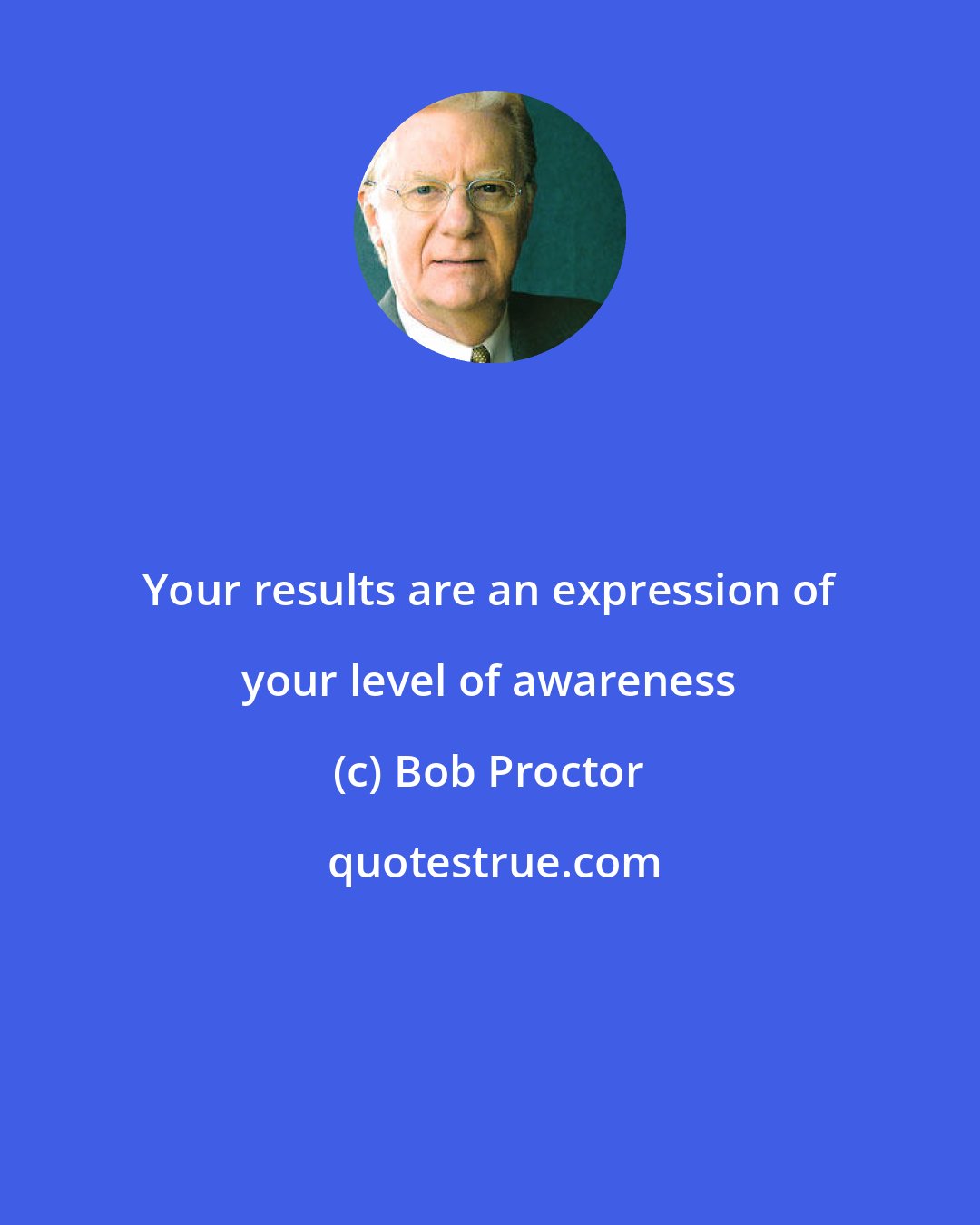 Your results are an expression of your level of awareness

(c) Bob Proctor

quotestrue.com